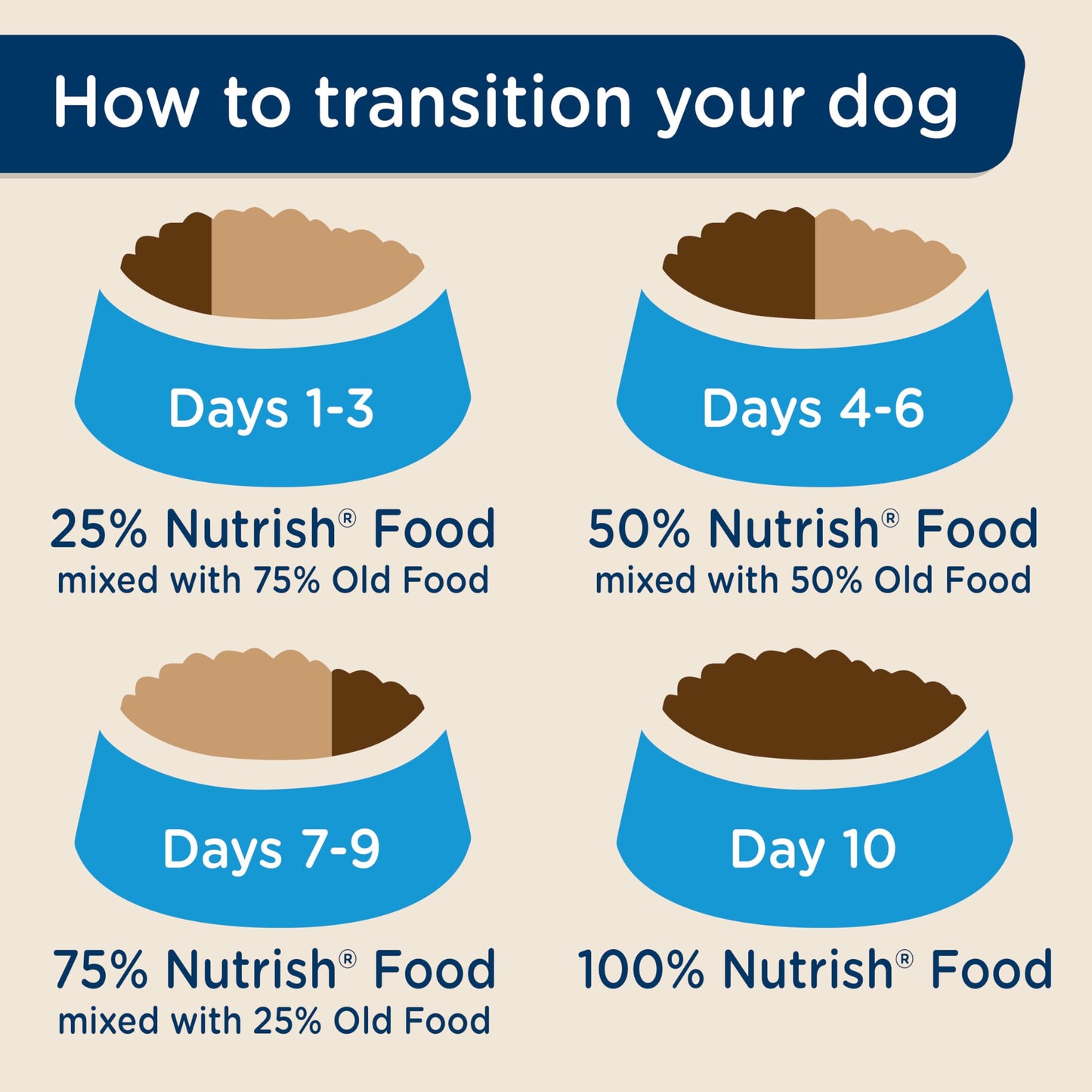 How to transition your dog

Days 1-3

25% Nutrish® Food
mixed with 75% Old Food

Days 4-6

50% Nutrish® Food
mixed with 50% Old Food

Days 7-9

75% Nutrish® Food
mixed with 25% Old Food

Day 10

100% Nutrish® Food